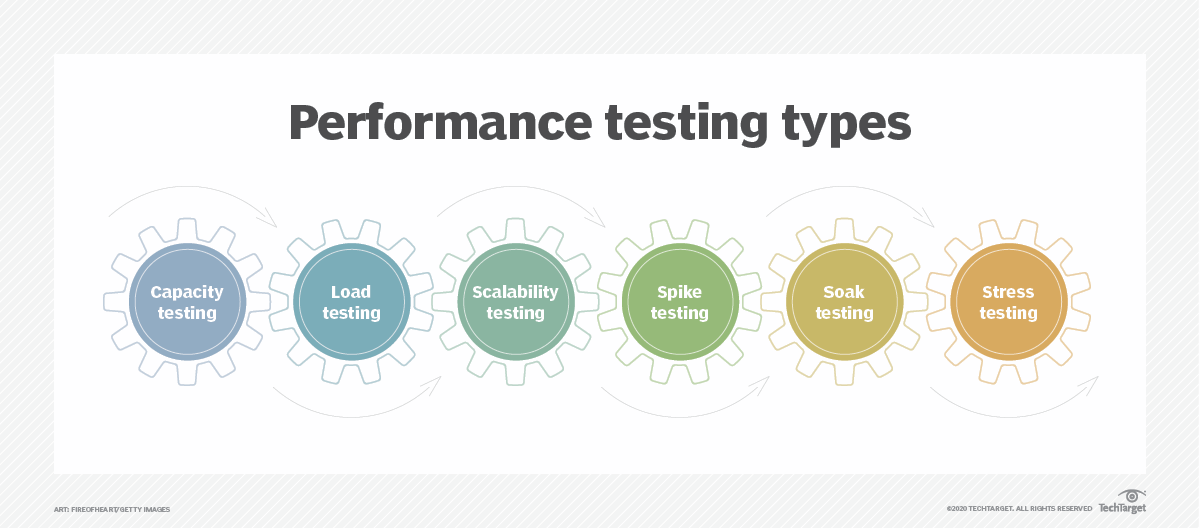 Performance testing types

Capacity testing

Load testing

Scalability testing

Spike testing

Soak testing

Stress testing

ART: FIREOFHEART/GETTY IMAGES

©2020 TECHTARGET. ALL RIGHTS RESERVED TechTarget